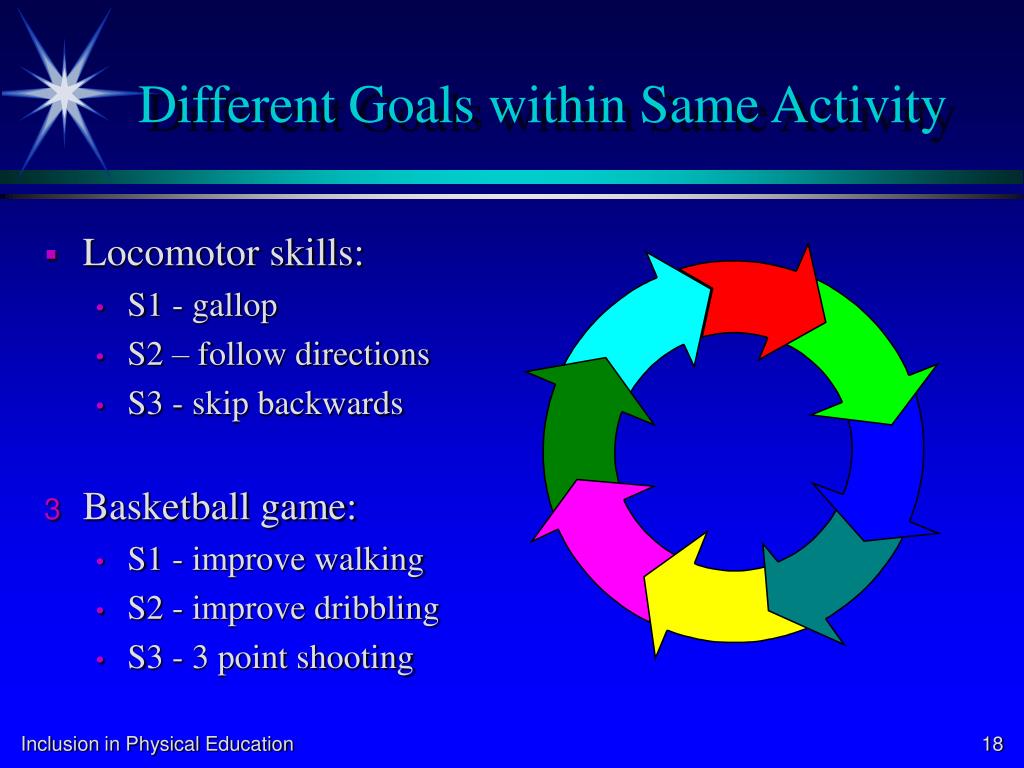 Different Goals within Same Activity

▪ Locomotor skills:
• S1 - gallop
• S2 – follow directions
• S3 - skip backwards

3 Basketball game:
• S1 - improve walking
• S2 - improve dribbling
• S3 - 3 point shooting

Inclusion in Physical Education

18